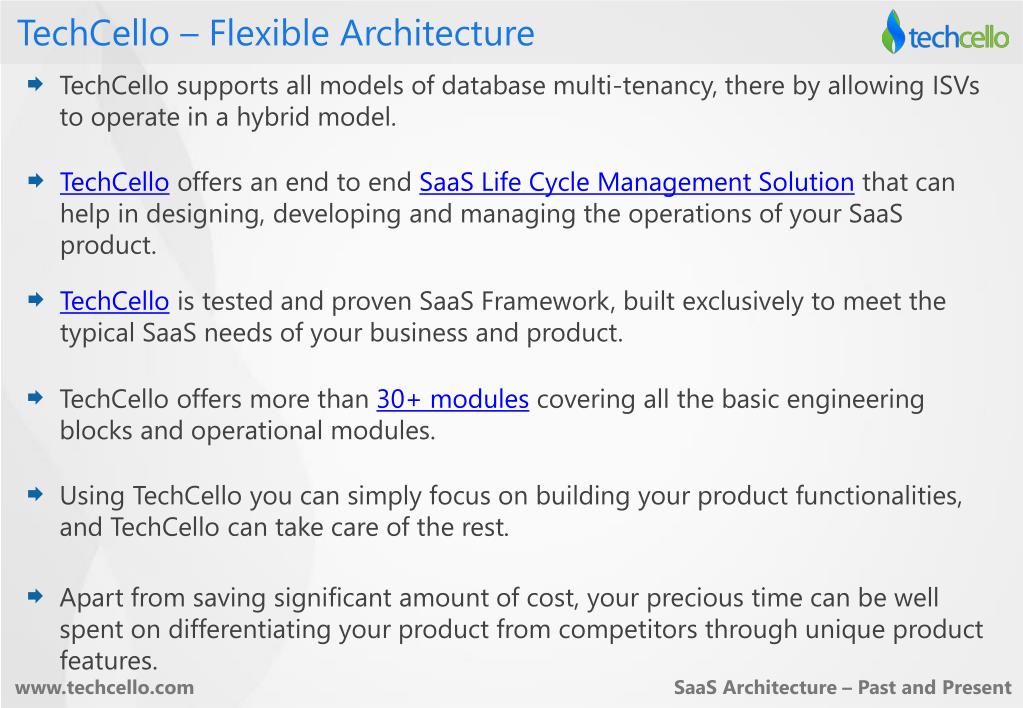 TechCello – Flexible Architecture

techcello

TechCello supports all models of database multi-tenancy, there by allowing ISVs to operate in a hybrid model.

TechCello offers an end to end SaaS Life Cycle Management Solution that can help in designing, developing and managing the operations of your SaaS product.

TechCello is tested and proven SaaS Framework, built exclusively to meet the typical SaaS needs of your business and product.

TechCello offers more than 30+ modules covering all the basic engineering blocks and operational modules.

Using TechCello you can simply focus on building your product functionalities, and TechCello can take care of the rest.

Apart from saving significant amount of cost, your precious time can be well spent on differentiating your product from competitors through unique product features.

www.techcello.com

SaaS Architecture – Past and Present